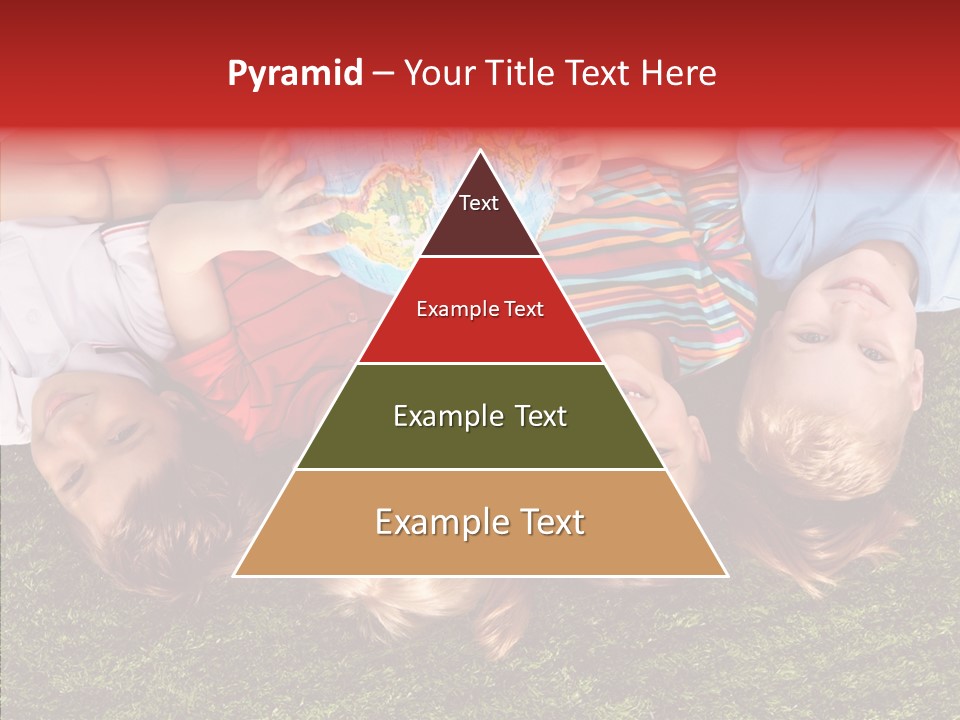 Pyramid – Your Title Text Here

Text

Example Text

Example Text

Example Text